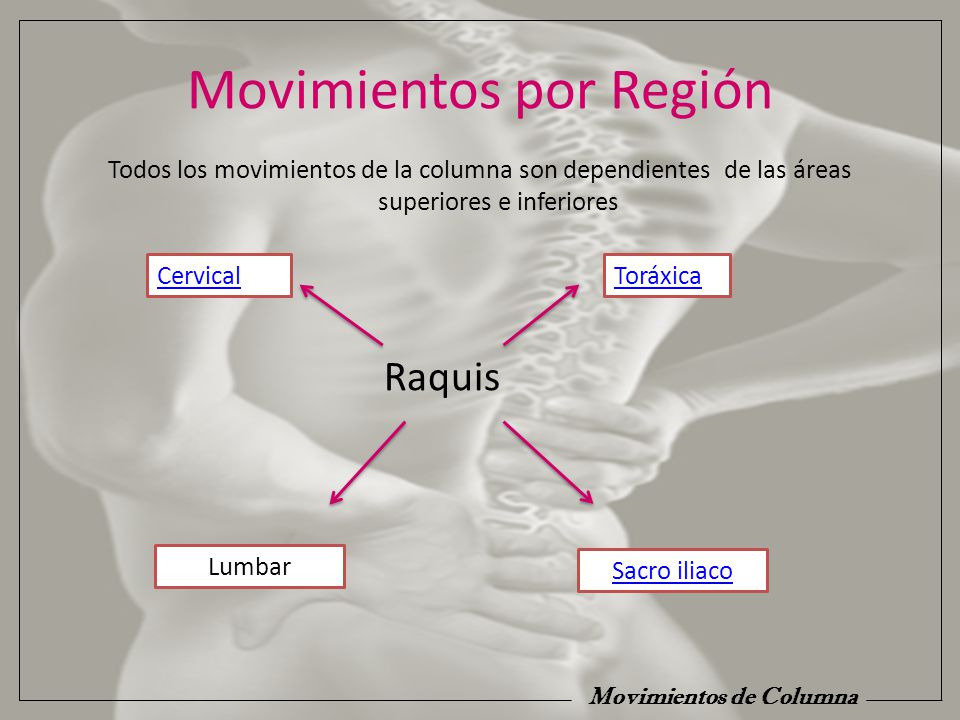 Movimientos por Región

Todos los movimientos de la columna son dependientes de las áreas superiores e inferiores

Cervical

Toráxica

Raquis

Lumbar

Sacro iliaco

Movimientos de Columna